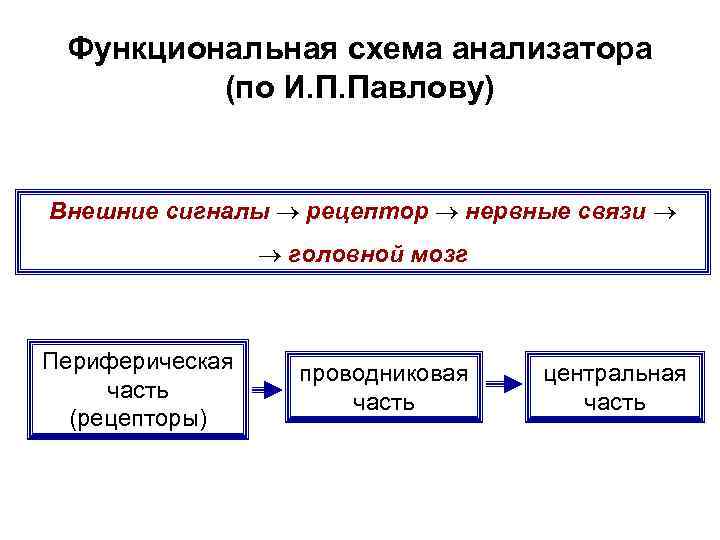 Функциональная схема анализатора (по И.П.Павлову)

Внешние сигналы → рецептор → нервные связи →
→ головной мозг

Периферическая часть (рецепторы)

проводниковая часть

центральная часть